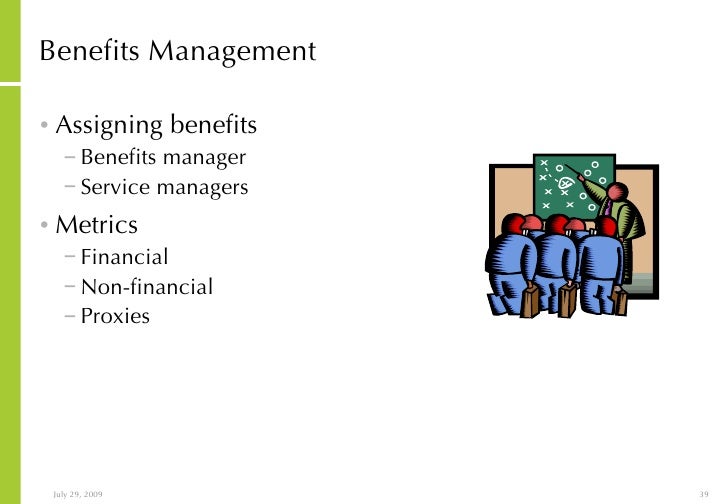 Benefits Management

• Assigning benefits
 – Benefits manager
 – Service managers
• Metrics
 – Financial
 – Non-financial
 – Proxies

July 29, 2009

39